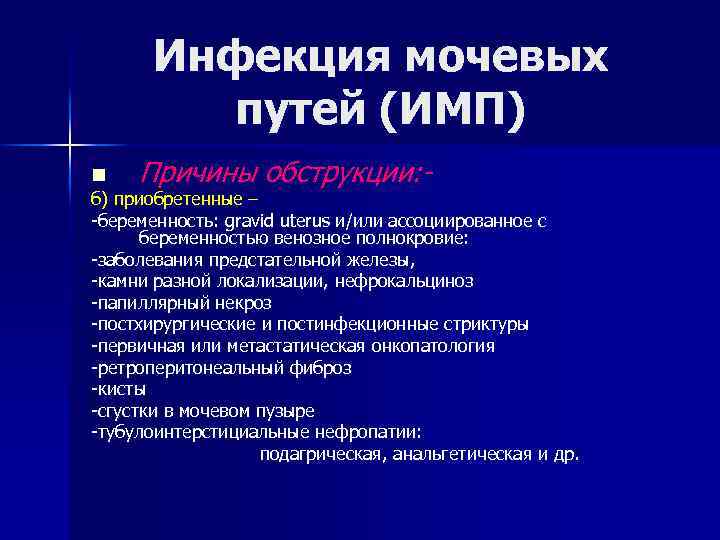 Инфекция мочевых путей (ИМП)

■ Причины обструкции:-

б) приобретенные –

-беременность: gravid uterus и/или ассоциированное с беременностью венозное полнокровие:

-заболевания предстательной железы,

-камни разной локализации, нефрокальциноз

-папиллярный некроз

-постхирургические и постинфекционные стриктуры

-первичная или метастатическая онкопатология

-ретроперитонеальный фиброз

-кисты

-сгустки в мочевом пузыре

-тубулоинтерстициальные нефропатии:

подагрическая, анальгетическая и др.